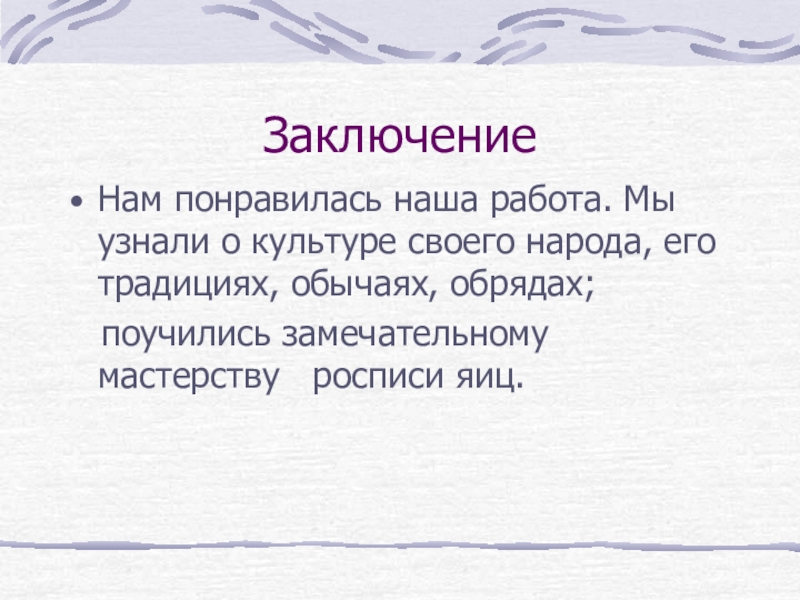 Заключение

• Нам понравилась наша работа. Мы узнали о культуре своего народа, его традициях, обычаях, обрядах;

поучились замечательному мастерству росписи яиц.